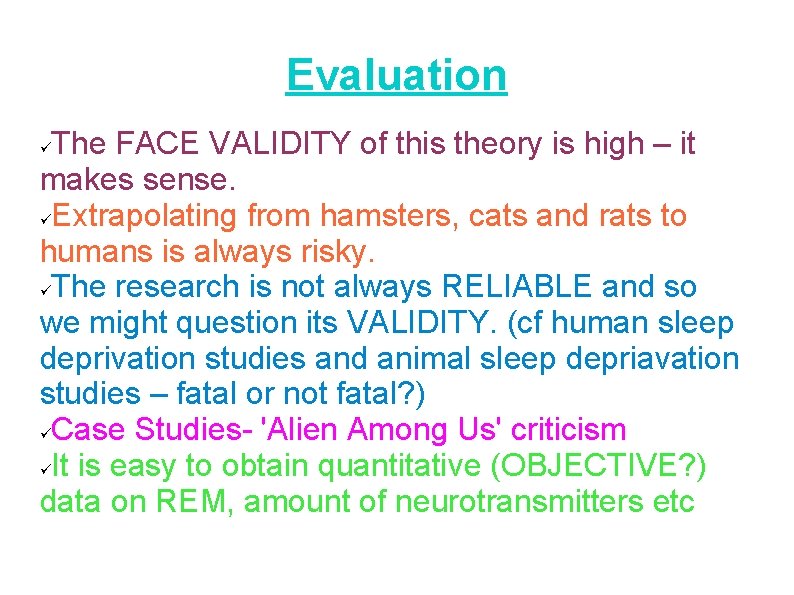 Evaluation

✓The FACE VALIDITY of this theory is high – it makes sense.

✓Extrapolating from hamsters, cats and rats to humans is always risky.

✓The research is not always RELIABLE and so we might question its VALIDITY. (cf human sleep deprivation studies and animal sleep depriavation studies – fatal or not fatal?)

✓Case Studies- 'Alien Among Us' criticism

✓It is easy to obtain quantitative (OBJECTIVE?) data on REM, amount of neurotransmitters etc